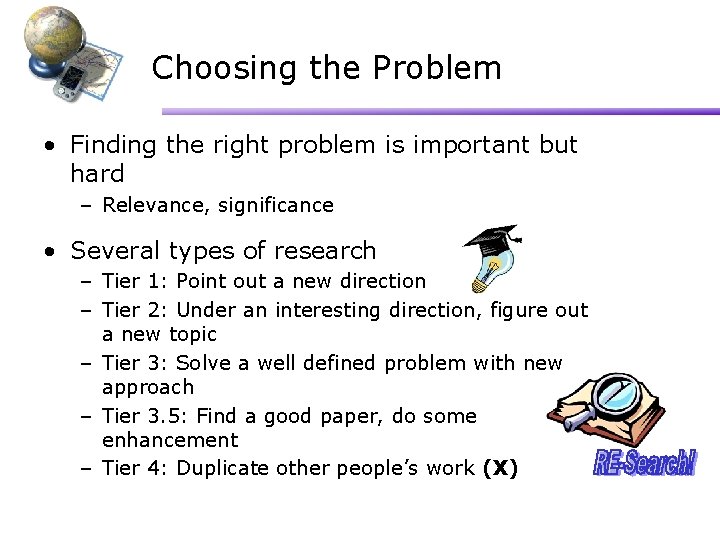 Choosing the Problem

• Finding the right problem is important but hard
  – Relevance, significance

• Several types of research
  – Tier 1: Point out a new direction
  – Tier 2: Under an interesting direction, figure out a new topic
  – Tier 3: Solve a well defined problem with new approach
  – Tier 3.5: Find a good paper, do some enhancement
  – Tier 4: Duplicate other people's work **(X)**

RE-Search!